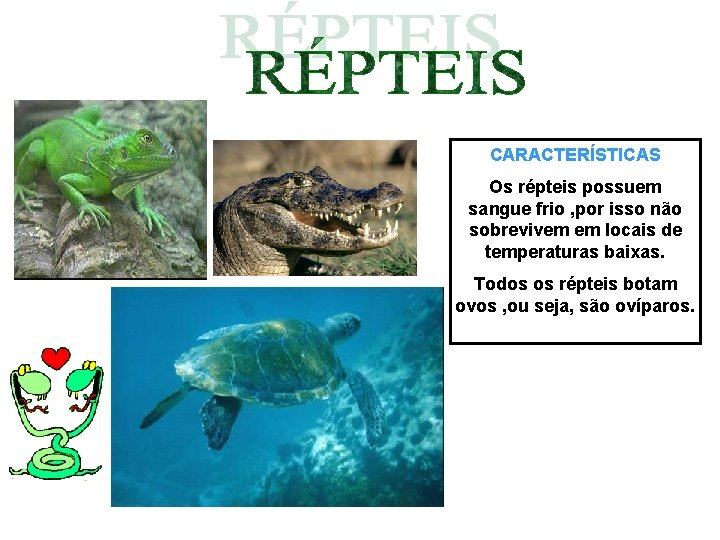 RÉPTEIS

RÉPTEIS

CARACTERÍSTICAS

Os répteis possuem sangue frio ,por isso não sobrevivem em locais de temperaturas baixas.

Todos os répteis botam ovos ,ou seja, são ovíparos.